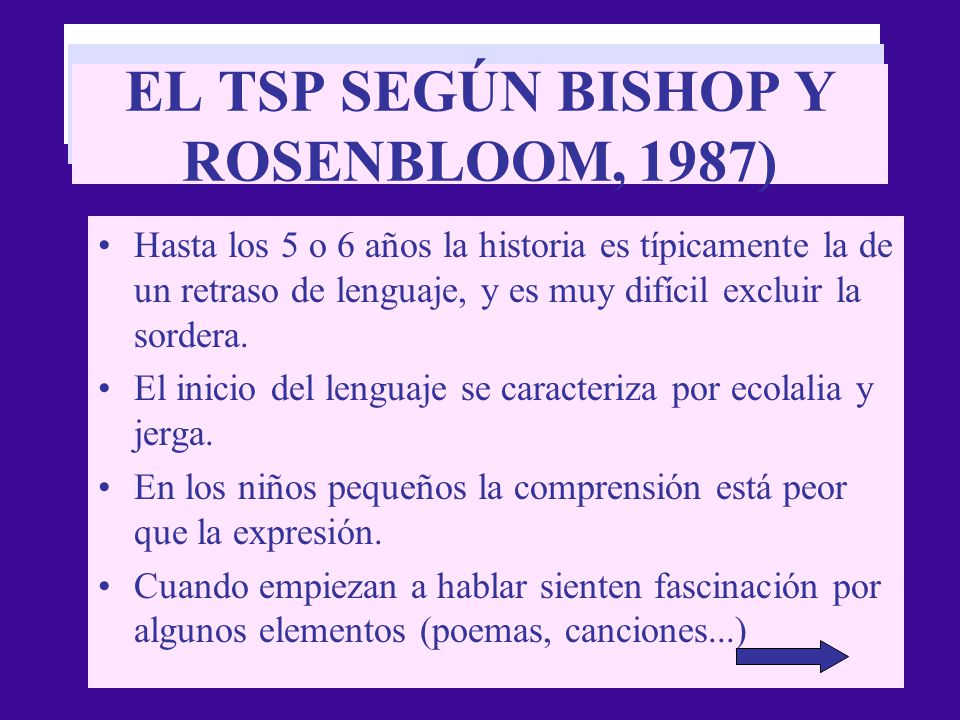 EL TSP SEGÚN BISHOP Y ROSENBLOOM, 1987)

• Hasta los 5 o 6 años la historia es típicamente la de un retraso de lenguaje, y es muy difícil excluir la sordera.
• El inicio del lenguaje se caracteriza por ecolalia y jerga.
• En los niños pequeños la comprensión está peor que la expresión.
• Cuando empiezan a hablar sienten fascinación por algunos elementos (poemas, canciones...)